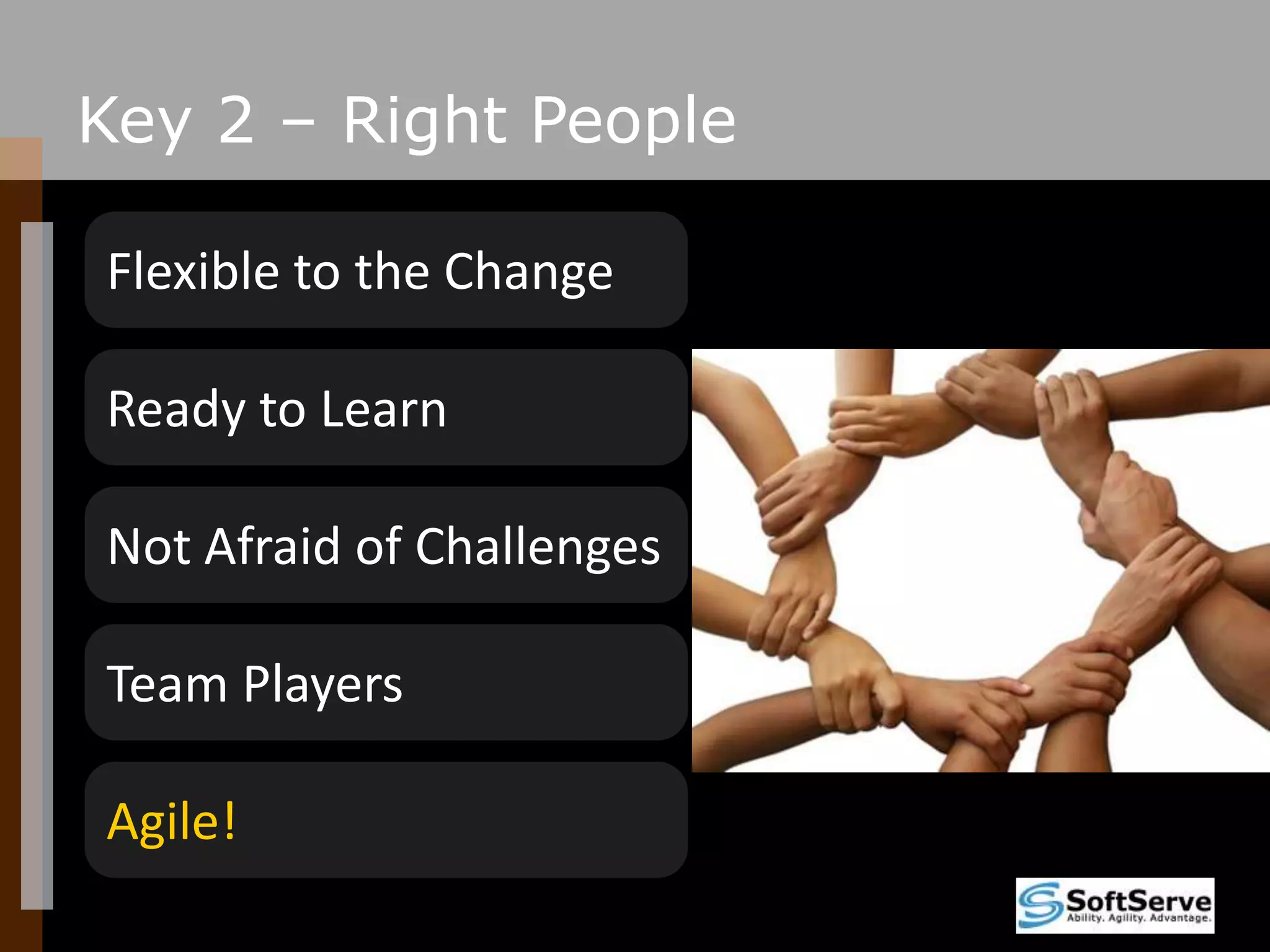 Key 2 – Right People

Flexible to the Change

Ready to Learn

Not Afraid of Challenges

Team Players

Agile!

SoftServe
Ability. Agility. Advantage.